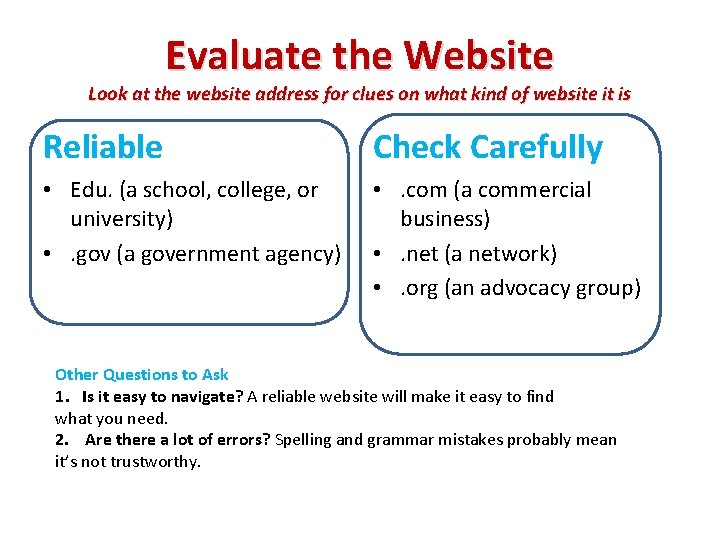 Evaluate the Website
Look at the website address for clues on what kind of website it is

Reliable
• Edu. (a school, college, or university)
• .gov (a government agency)

Check Carefully
• .com (a commercial business)
• .net (a network)
• .org (an advocacy group)

Other Questions to Ask
1. Is it easy to navigate? A reliable website will make it easy to find what you need.
2. Are there a lot of errors? Spelling and grammar mistakes probably mean it's not trustworthy.